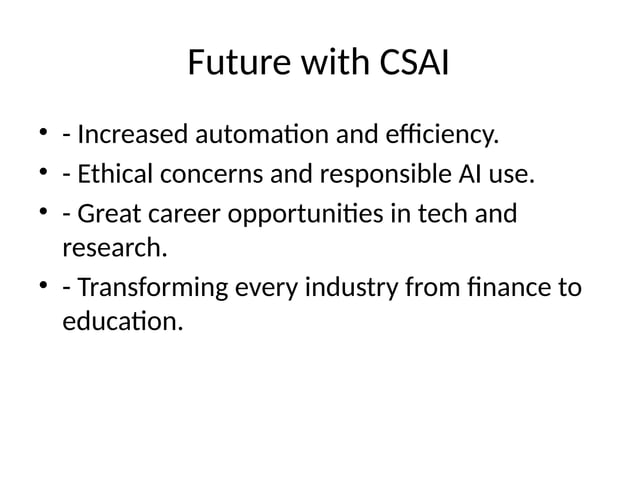 Future with CSAI

• - Increased automation and efficiency.
• - Ethical concerns and responsible AI use.
• - Great career opportunities in tech and research.
• - Transforming every industry from finance to education.